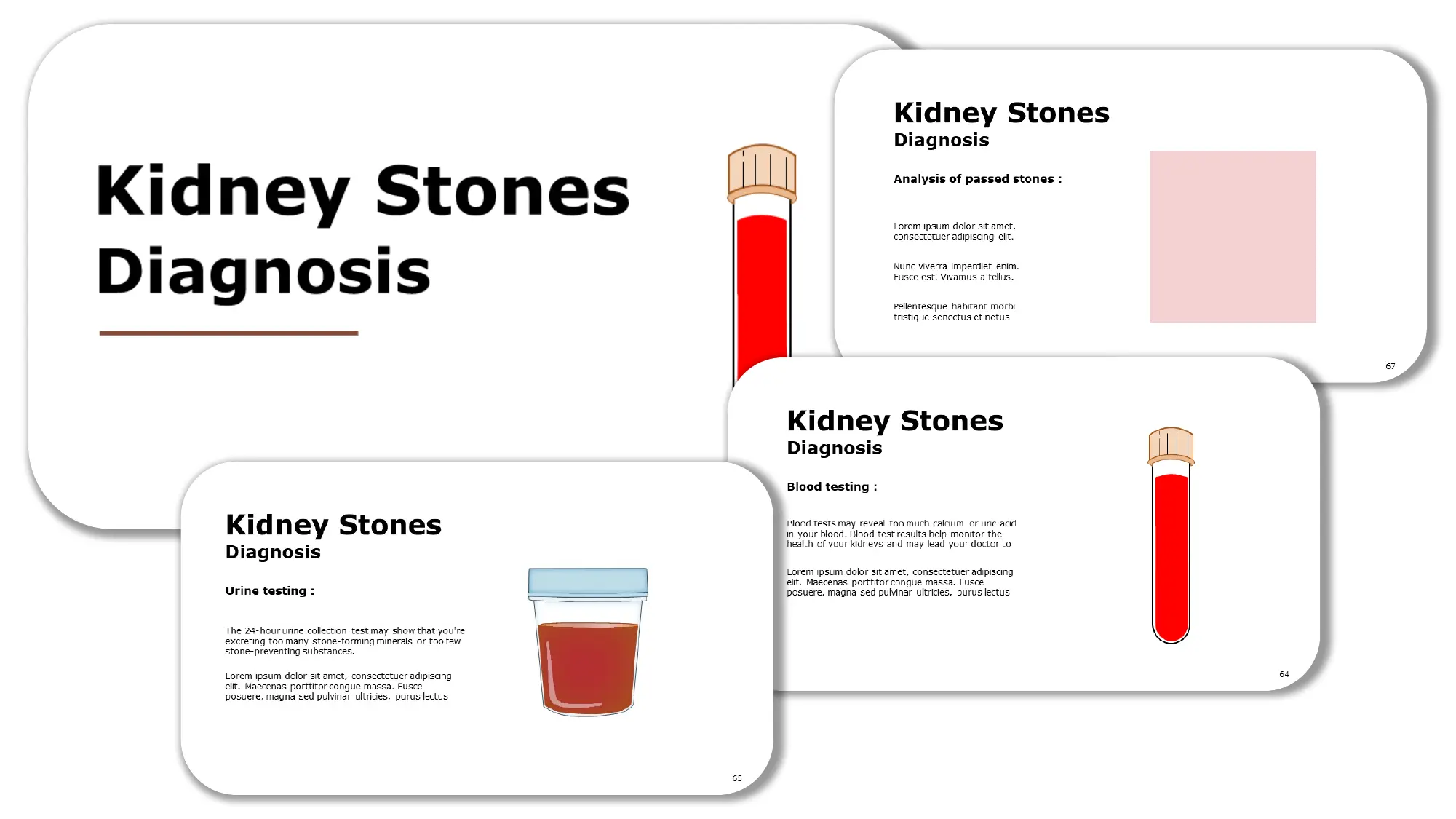 Kidney Stones
Diagnosis

Kidney Stones
Diagnosis

Analysis of passed stones :

Lorem ipsum dolor sit amet, consectetuer adipiscing elit.

Nunc viverra imperdiet enim. Fusce est. Vivamus a tellus.

Pellentesque habitant morbi tristique senectus et netus

67

Kidney Stones
Diagnosis

Blood testing :

Blood tests may reveal too much calcium or uric acid in your blood. Blood test results help monitor the health of your kidneys and may lead your doctor to

Lorem ipsum dolor sit amet, consectetuer adipiscing elit. Maecenas porttitor congue massa. Fusce posuere, magna sed pulvinar ultricies, purus lectus

64

Kidney Stones
Diagnosis

Urine testing :

The 24-hour urine collection test may show that you're excreting too many stone-forming minerals or too few stone-preventing substances.

Lorem ipsum dolor sit amet, consectetuer adipiscing elit. Maecenas porttitor congue massa. Fusce posuere, magna sed pulvinar ultricies, purus lectus

65